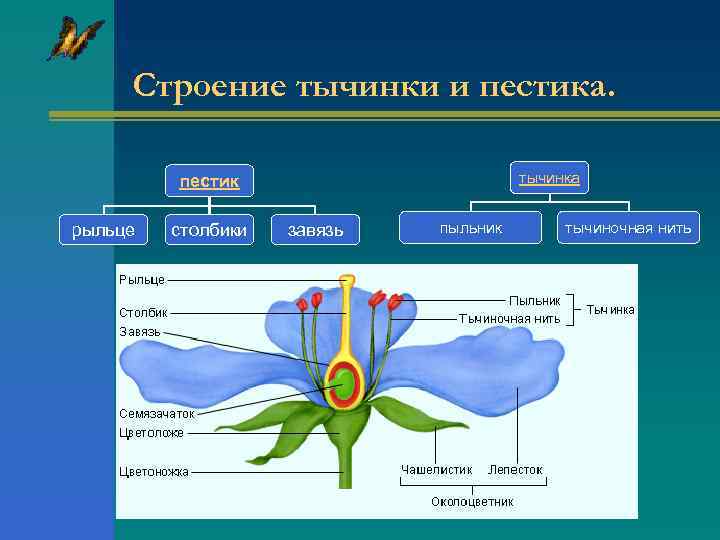 Строение тычинки и пестика.

пестик

рыльце

столбики

завязь

тычинка

пыльник

тычиночная нить

Рыльце

Столбик

Завязь

Семязачаток

Цветоложе

Цветоножка

Пыльник

Тычиночная нить

Тычинка

Чашелистик

Лепесток

Околоцветник